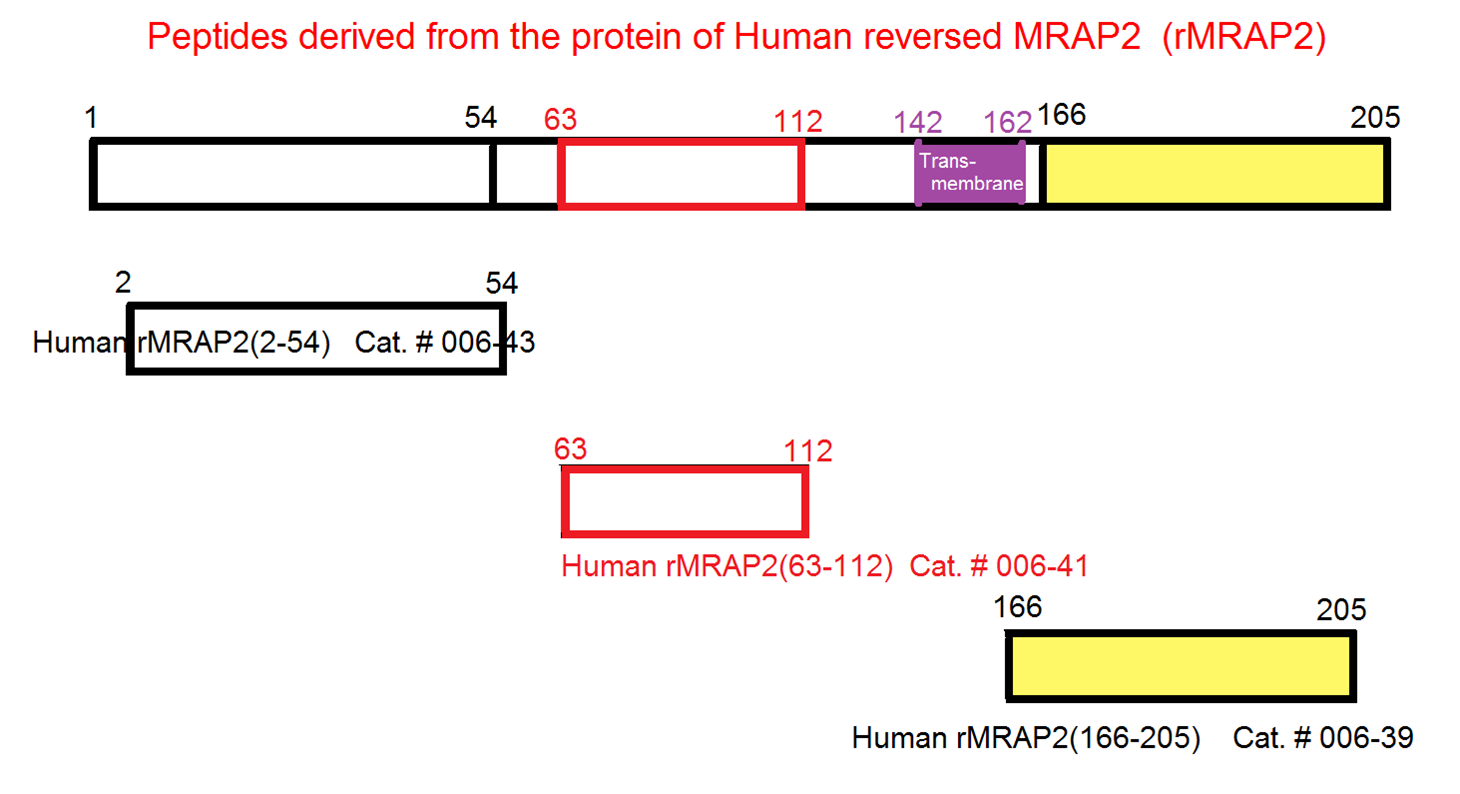 Peptides derived from the protein of Human reversed MRAP2 (rMRAP2)

1 54 63 112 142 162 166 205

Trans-membrane

2 54

Human rMRAP2(2-54) Cat. # 006-43

63 112

Human rMRAP2(63-112) Cat. # 006-41

166 205

Human rMRAP2(166-205) Cat. # 006-39